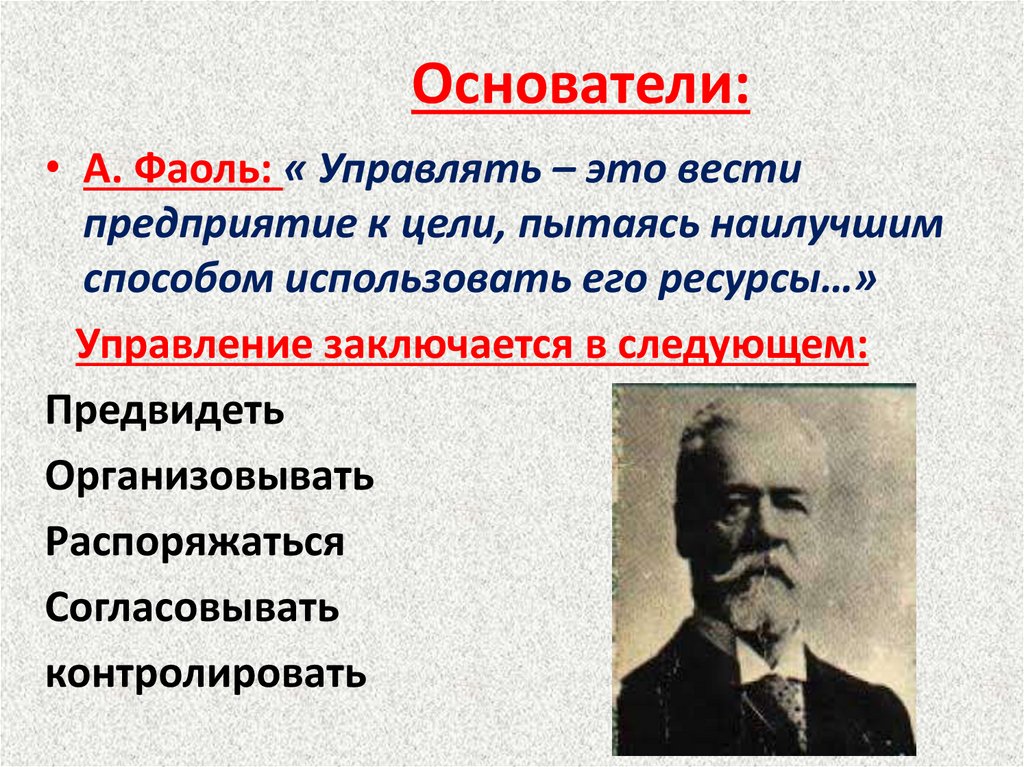 Основатели:

• А. Фаоль: « Управлять – это вести предприятие к цели, пытаясь наилучшим способом использовать его ресурсы…»

Управление заключается в следующем:

Предвидеть

Организовывать

Распоряжаться

Согласовывать

контролировать